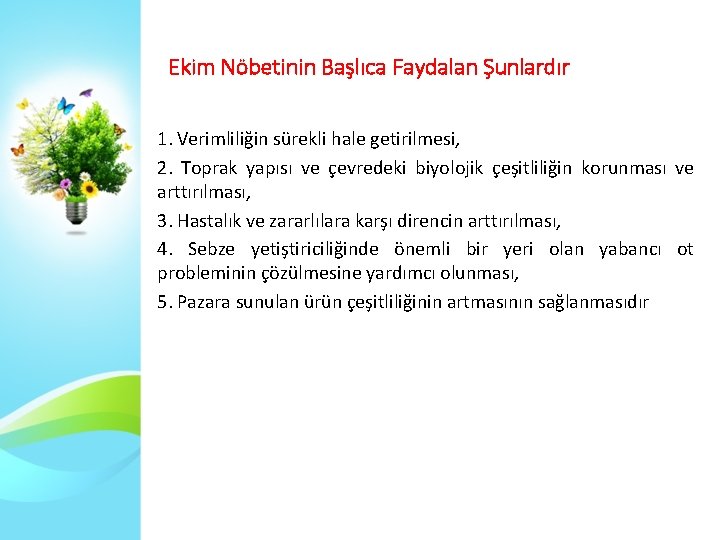 Ekim Nöbetinin Başlıca Faydalan Şunlardır

1. Verimliliğin sürekli hale getirilmesi,

2. Toprak yapısı ve çevredeki biyolojik çeşitliliğin korunması ve arttırılması,

3. Hastalık ve zararlılara karşı direncin arttırılması,

4. Sebze yetiştiriciliğinde önemli bir yeri olan yabancı ot probleminin çözülmesine yardımcı olunması,

5. Pazara sunulan ürün çeşitliliğinin artmasının sağlanmasıdır